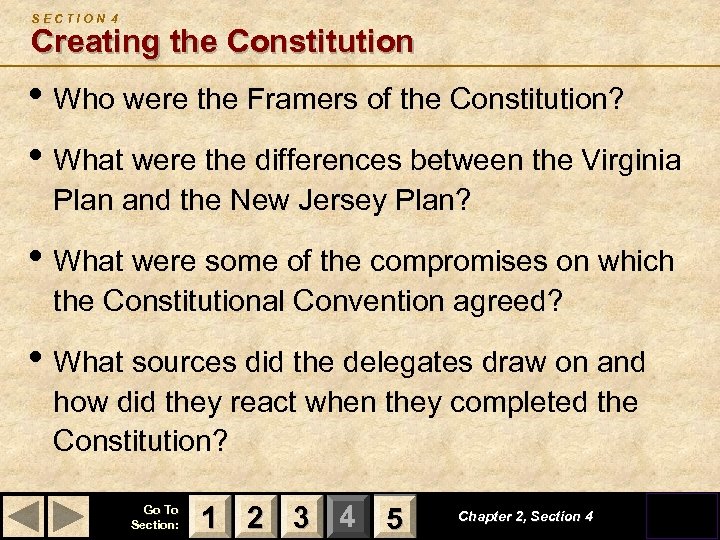 SECTION 4
Creating the Constitution

• Who were the Framers of the Constitution?

• What were the differences between the Virginia Plan and the New Jersey Plan?

• What were some of the compromises on which the Constitutional Convention agreed?

• What sources did the delegates draw on and how did they react when they completed the Constitution?

Go To Section: 1 2 3 4 5

Chapter 2, Section 4